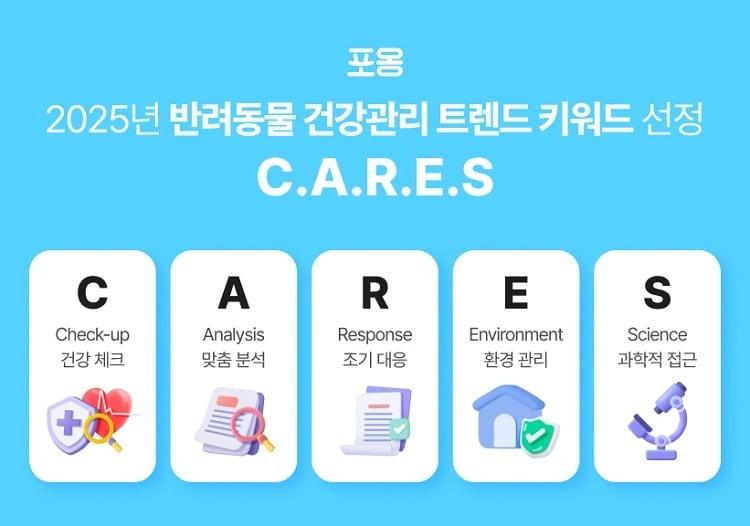 포옹

2025년 반려동물 건강관리 트렌드 키워드 선정

C.A.R.E.S

C
Check-up
건강 체크

A
Analysis
맞춤 분석

R
Response
조기 대응

E
Environment
환경 관리

S
Science
과학적 접근